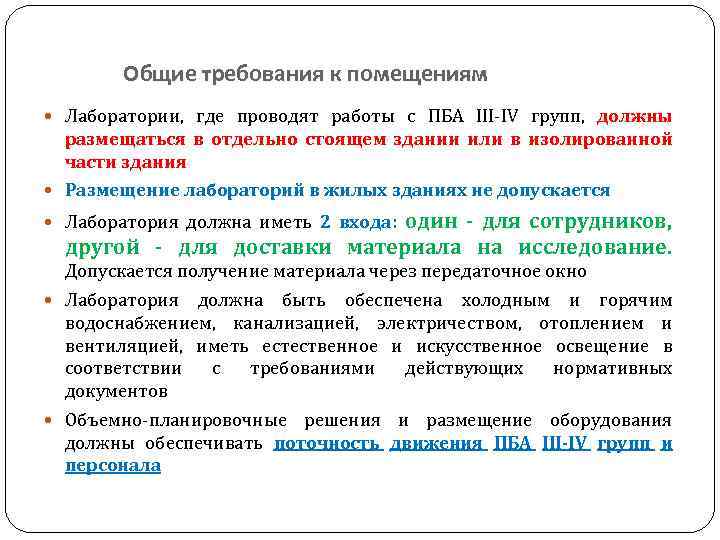 Общие требования к помещениям

Лаборатории, где проводят работы с ПБА III-IV групп, должны размещаться в отдельно стоящем здании или в изолированной части здания

Размещение лабораторий в жилых зданиях не допускается

Лаборатория должна иметь 2 входа: один - для сотрудников, другой - для доставки материала на исследование. Допускается получение материала через передаточное окно

Лаборатория должна быть обеспечена холодным и горячим водоснабжением, канализацией, электричеством, отоплением и вентиляцией, иметь естественное и искусственное освещение в соответствии с требованиями действующих нормативных документов

Объемно-планировочные решения и размещение оборудования должны обеспечивать поточность движения ПБА III-IV групп и персонала